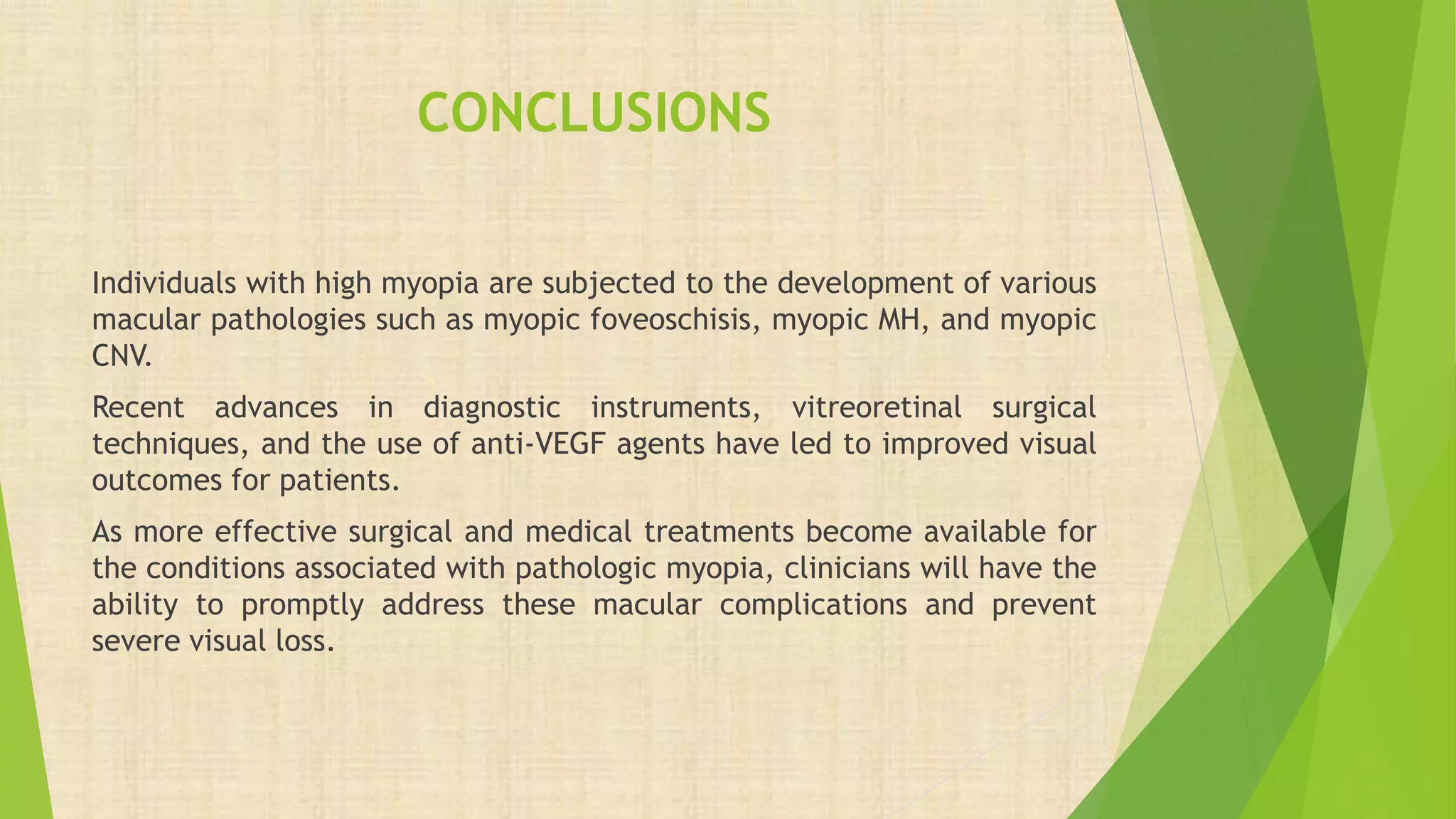 CONCLUSIONS

Individuals with high myopia are subjected to the development of various macular pathologies such as myopic foveoschisis, myopic MH, and myopic CNV.

Recent advances in diagnostic instruments, vitreoretinal surgical techniques, and the use of anti-VEGF agents have led to improved visual outcomes for patients.

As more effective surgical and medical treatments become available for the conditions associated with pathologic myopia, clinicians will have the ability to promptly address these macular complications and prevent severe visual loss.